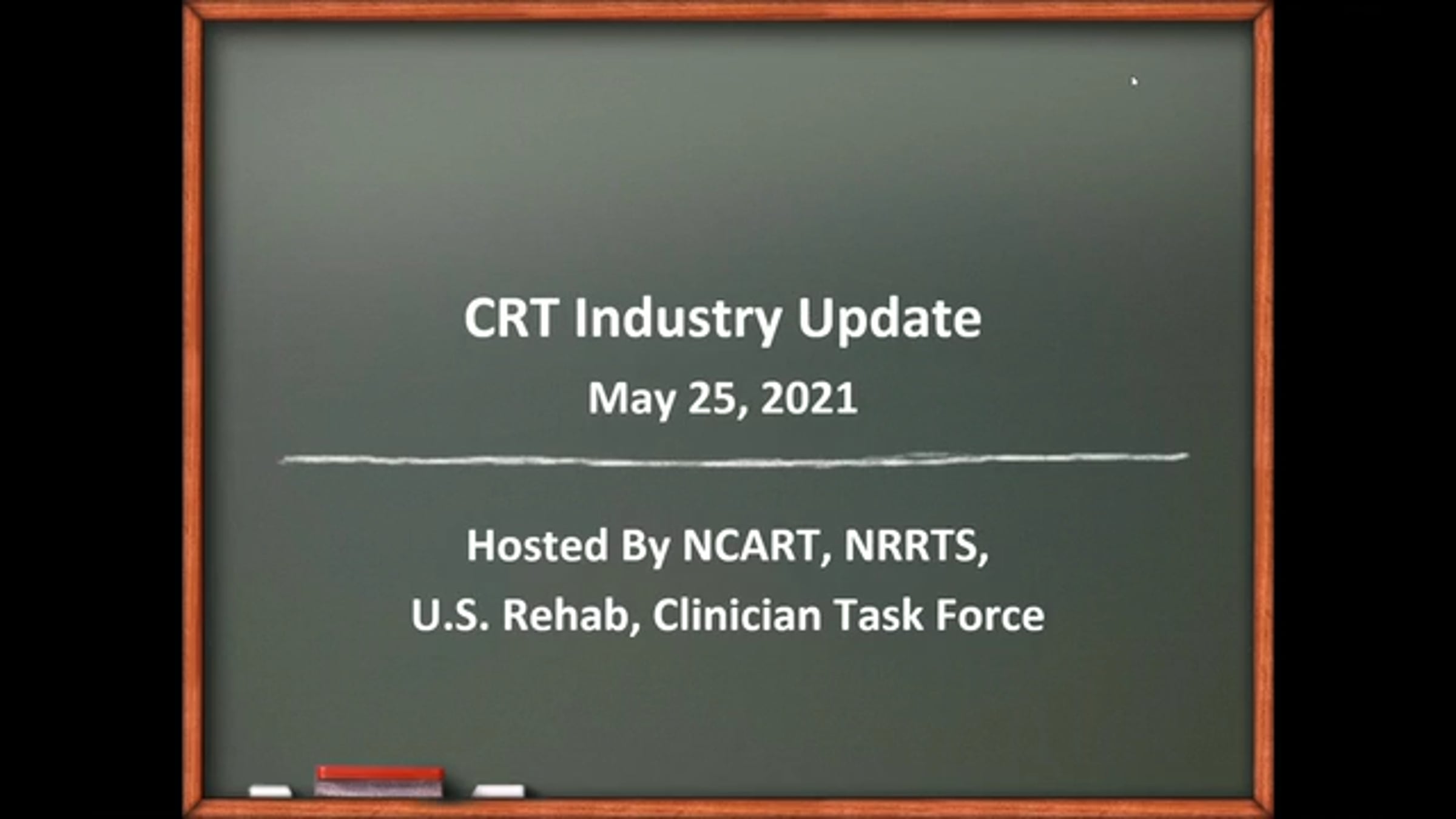 CRT Industry Update

May 25, 2021

Hosted By NCART, NRRTS,

U.S. Rehab, Clinician Task Force